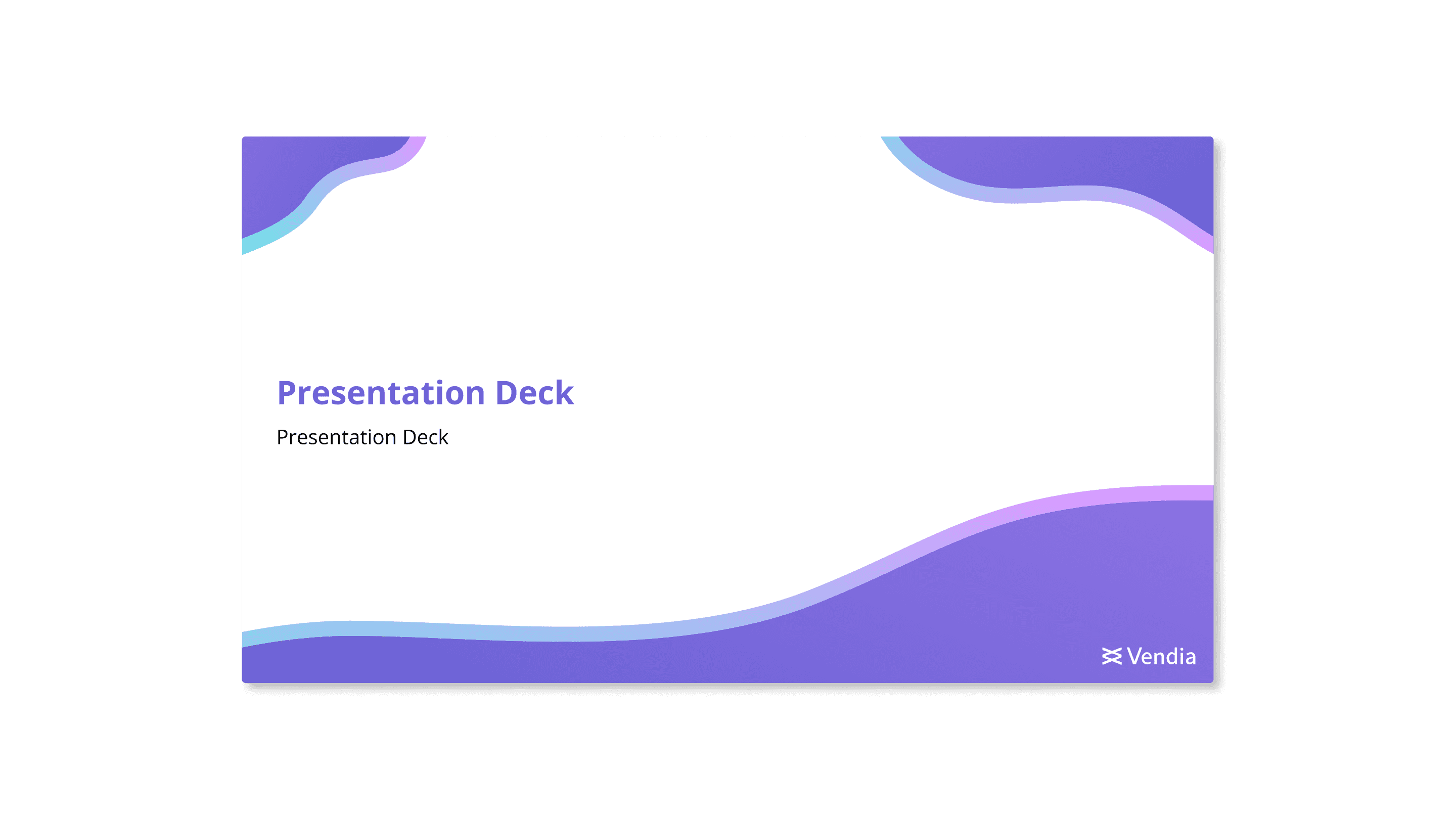 Presentation Deck

Presentation Deck

Vendia